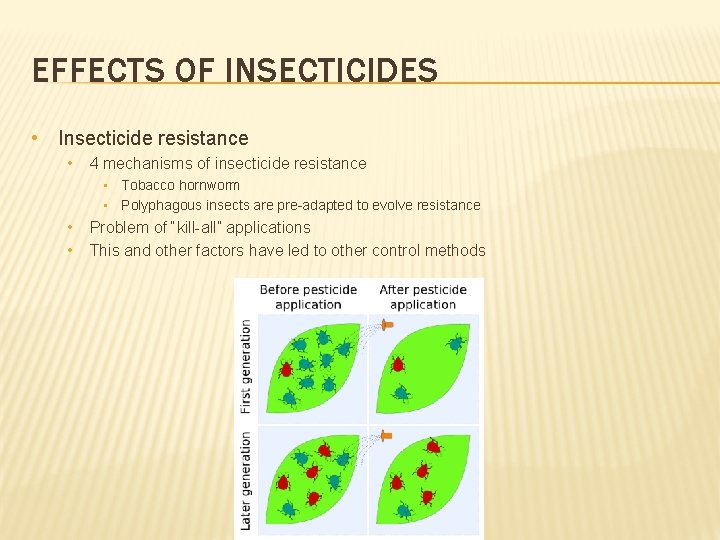 EFFECTS OF INSECTICIDES

• Insecticide resistance
  • 4 mechanisms of insecticide resistance
    • Tobacco hornworm
    • Polyphagous insects are pre-adapted to evolve resistance
  • Problem of "kill-all" applications
  • This and other factors have led to other control methods

Before pesticide application
After pesticide application
First generation
Later generation